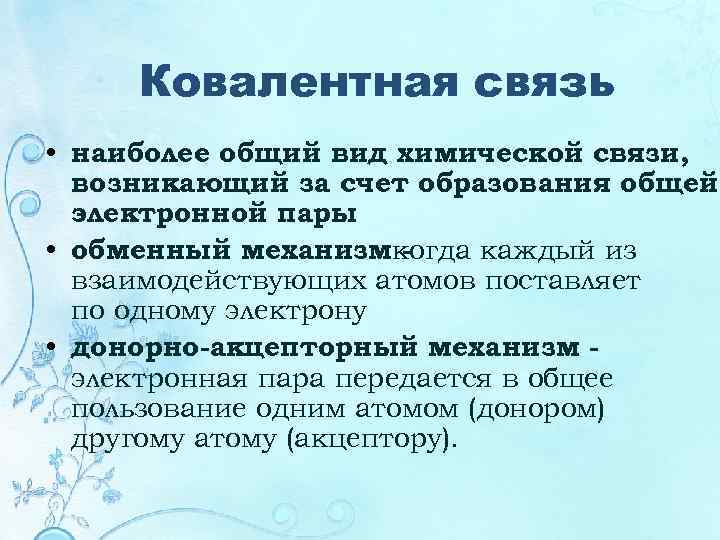 Ковалентная связь

• наиболее общий вид химической связи, возникающий за счет образования общей электронной пары

• обменный механизм-когда каждый из взаимодействующих атомов поставляет по одному электрону

• донорно-акцепторный механизм - электронная пара передается в общее пользование одним атомом (донором) другому атому (акцептору).